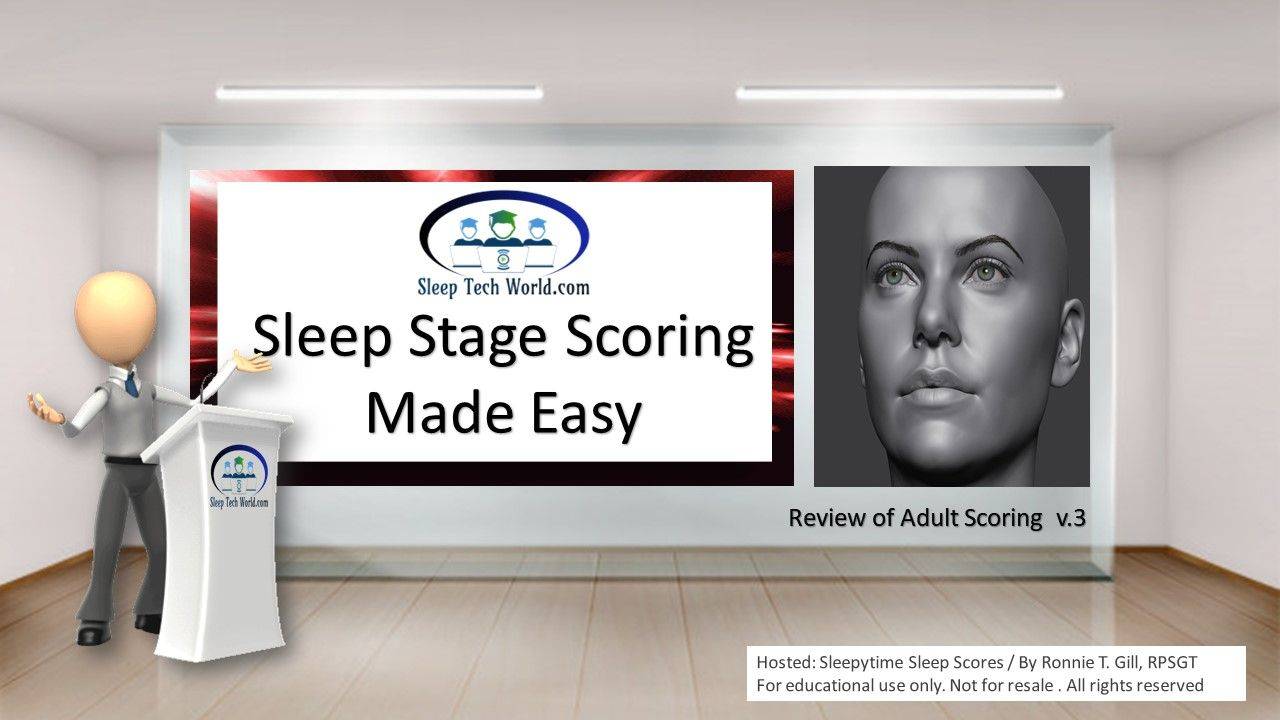 Sleep Tech World.com

Sleep Stage Scoring Made Easy

Sleep Tech World.com

Review of Adult Scoring v.3

Hosted: Sleepytime Sleep Scores / By Ronnie T. Gill, RPSGT
For educational use only. Not for resale . All rights reserved